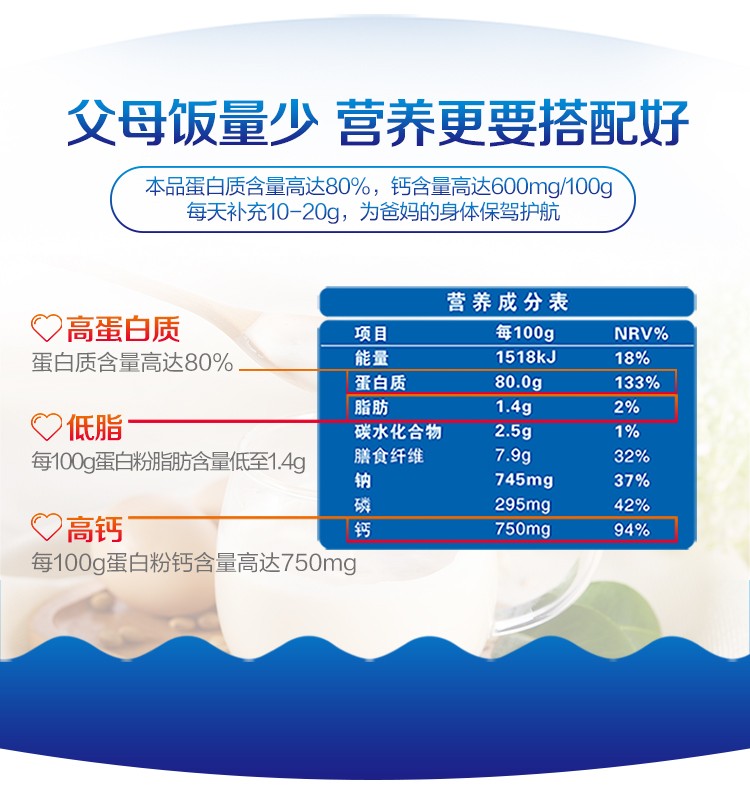 父母饭量少 营养更要搭配好

本品蛋白质含量高达80%，钙含量高达600mg/100g
每天补充10-20g，为爸妈的身体保驾护航

高蛋白质
蛋白质含量高达80%

低脂
每100g蛋白粉脂肪含量低至1.4g

高钙
每100g蛋白粉钙含量高达750mg

营养成分表

| 项目 | 每100g | NRV% |
|---|---|---|
| 能量 | 1518kJ | 18% |
| 蛋白质 | 80.0g | 133% |
| 脂肪 | 1.4g | 2% |
| 碳水化合物 | 2.5g | 1% |
| 膳食纤维 | 7.9g | 32% |
| 钠 | 745mg | 37% |
| 磷 | 295mg | 42% |
| 钙 | 750mg | 94% |